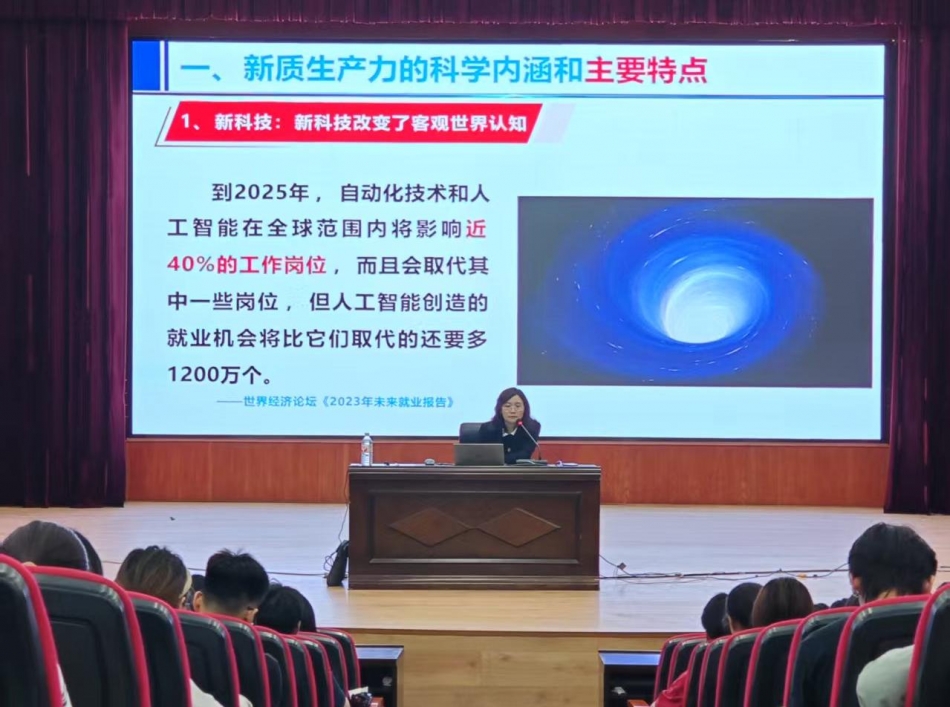 一、新质生产力的科学内涵和主要特点

1、新科技：新科技改变了客观世界认知

到2025年，自动化技术和人工智能在全球范围内将影响近40%的工作岗位，而且会取代其中一些岗位，但人工智能创造的就业机会将比它们取代的还要多1200万个。

——世界经济论坛《2023年未来就业报告》